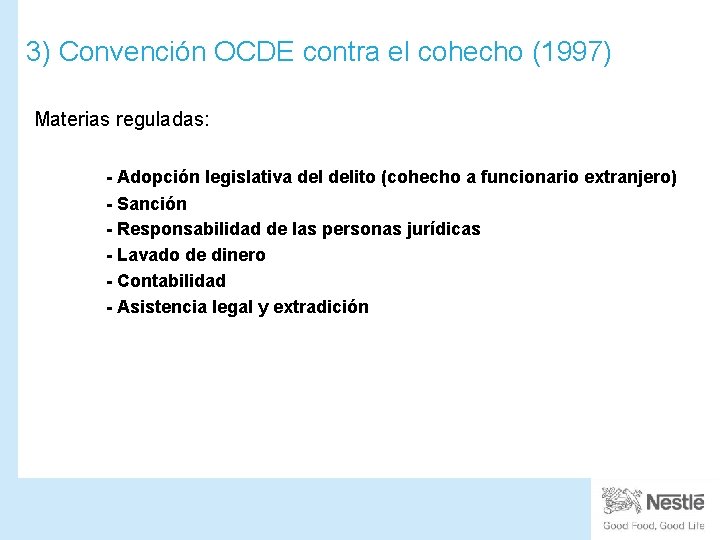 3) Convención OCDE contra el cohecho (1997)

Materias reguladas:

- Adopción legislativa del delito (cohecho a funcionario extranjero)
- Sanción
- Responsabilidad de las personas jurídicas
- Lavado de dinero
- Contabilidad
- Asistencia legal y extradición

Nestlé
Good Food, Good Life